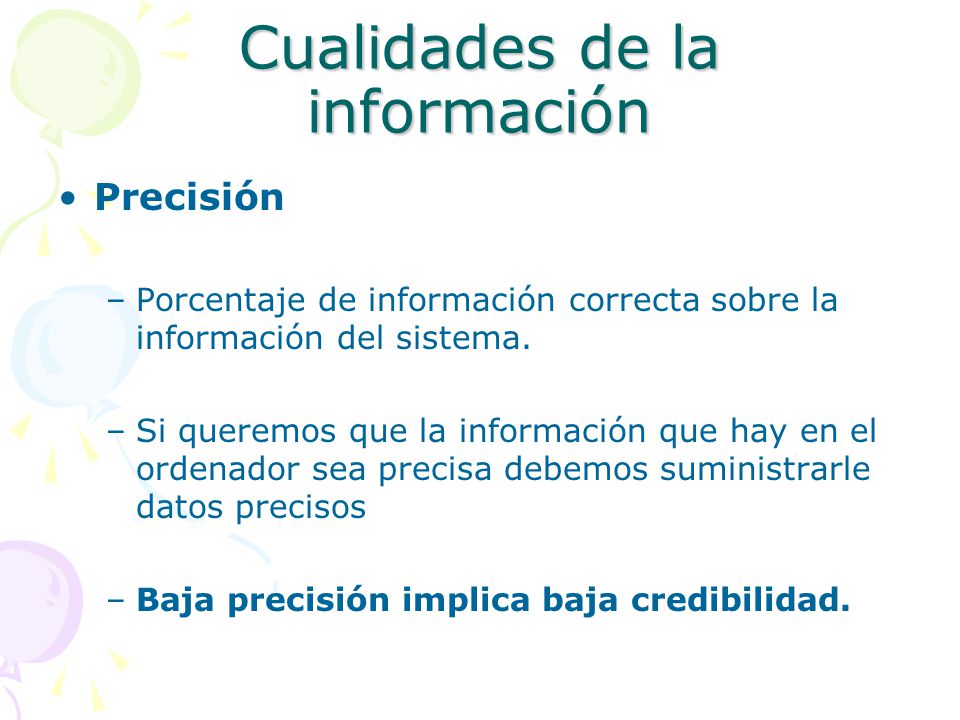 Cualidades de la información

• Precisión

– Porcentaje de información correcta sobre la información del sistema.

– Si queremos que la información que hay en el ordenador sea precisa debemos suministrarle datos precisos

– Baja precisión implica baja credibilidad.